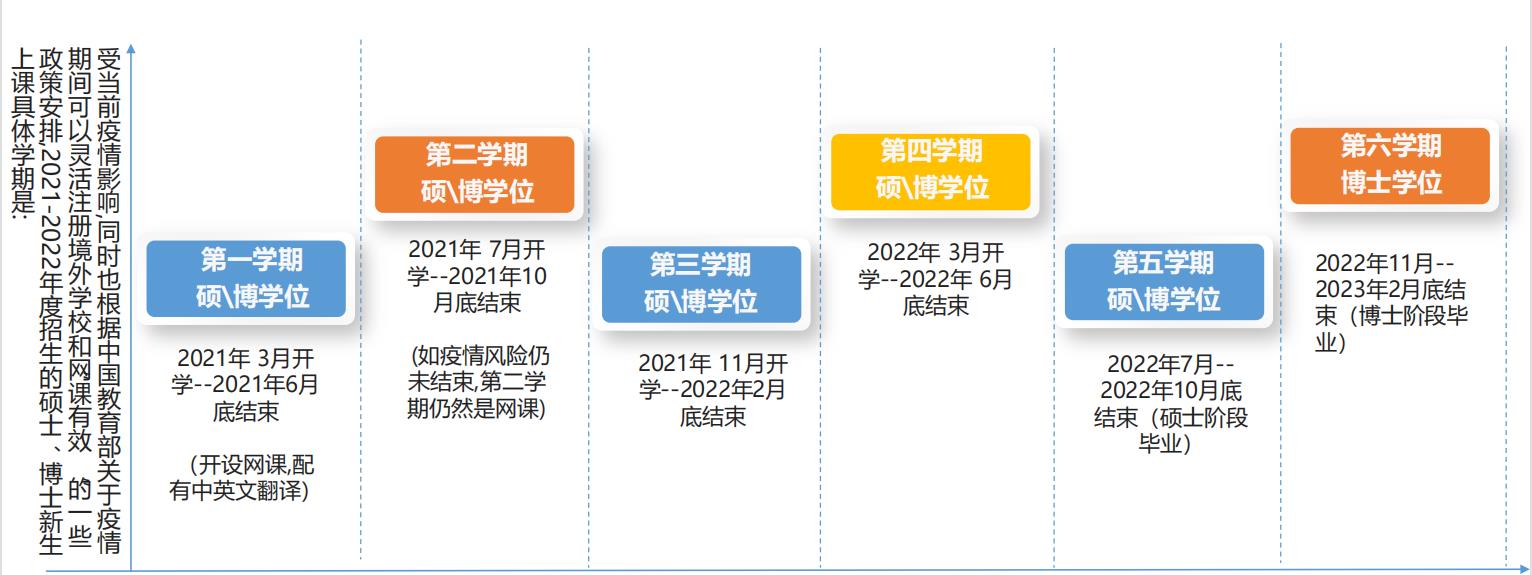 受当前疫情影响,同时也根据中国教育部关于疫情期间可以灵活注册境外学校和网课有效 的一些政策安排,2021-2022年度招生的硕士、博士新生上课具体学期是:

第一学期
硕\博学位

2021年 3月开学--2021年6月底结束

(开设网课,配有中英文翻译)

第二学期
硕\博学位

2021年 7月开学--2021年10月底结束

(如疫情风险仍未结束,第二学期仍然是网课)

第三学期
硕\博学位

2021年 11月开学--2022年2月底结束

第四学期
硕\博学位

2022年 3月开学--2022年 6月底结束

第五学期
硕\博学位

2022年7月--2022年10月底结束（硕士阶段毕业）

第六学期
博士学位

2022年11月--2023年2月底结束（博士阶段毕业）